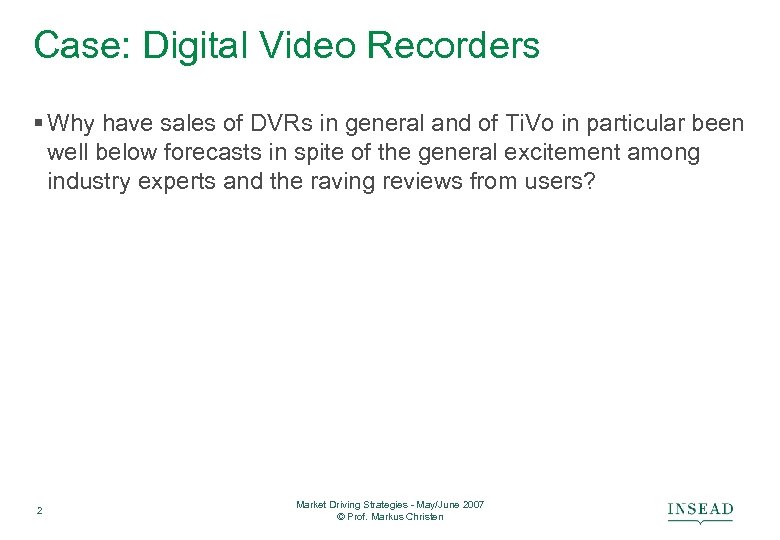 Case: Digital Video Recorders

▪ Why have sales of DVRs in general and of TiVo in particular been well below forecasts in spite of the general excitement among industry experts and the raving reviews from users?

2

Market Driving Strategies - May/June 2007
© Prof. Markus Christen

INSEAD